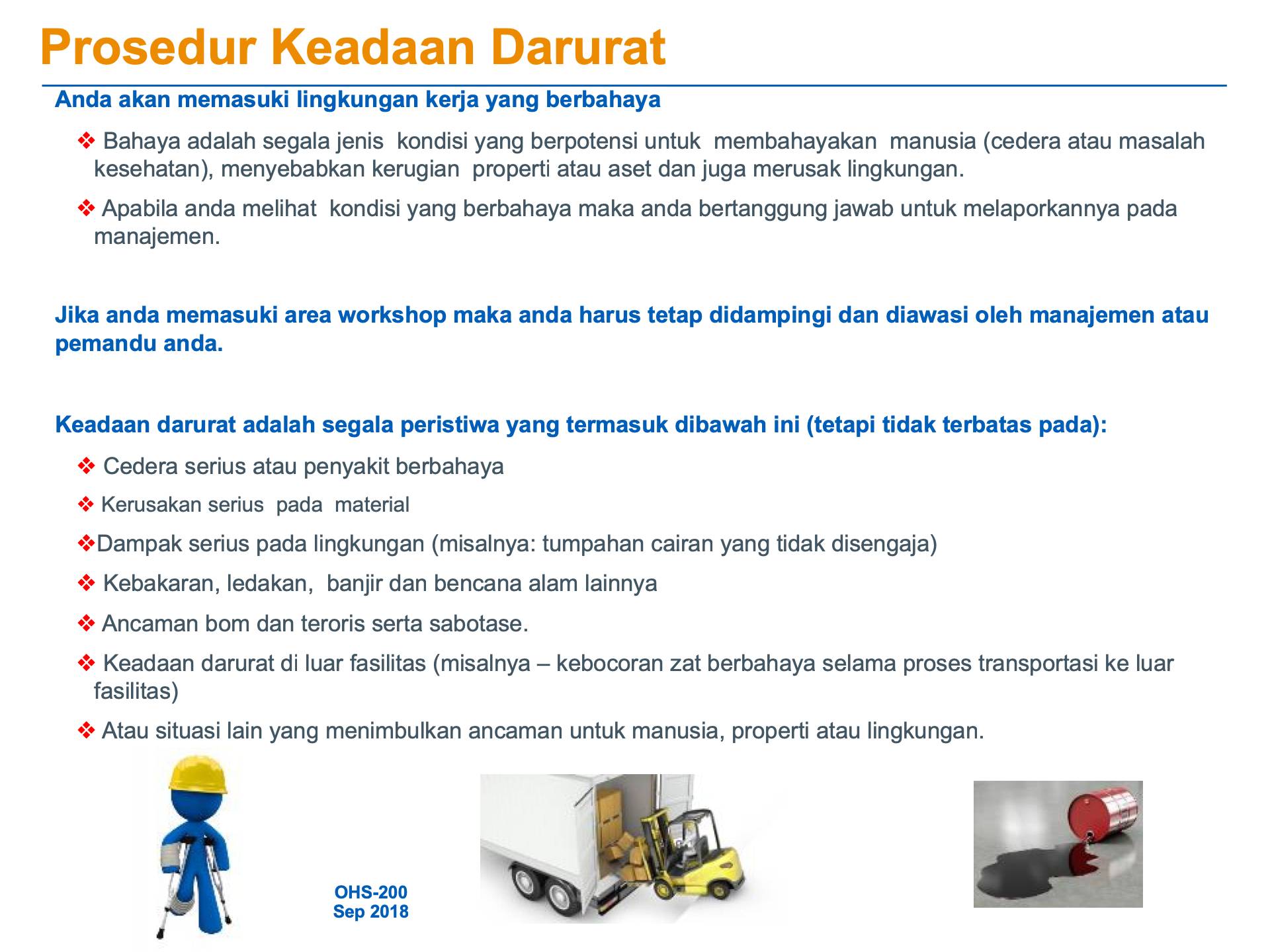 Prosedur Keadaan Darurat

Anda akan memasuki lingkungan kerja yang berbahaya

❖ Bahaya adalah segala jenis kondisi yang berpotensi untuk membahayakan manusia (cedera atau masalah kesehatan), menyebabkan kerugian properti atau aset dan juga merusak lingkungan.

❖ Apabila anda melihat kondisi yang berbahaya maka anda bertanggung jawab untuk melaporkannya pada manajemen.

Jika anda memasuki area workshop maka anda harus tetap didampingi dan diawasi oleh manajemen atau pemandu anda.

Keadaan darurat adalah segala peristiwa yang termasuk dibawah ini (tetapi tidak terbatas pada):

❖ Cedera serius atau penyakit berbahaya

❖ Kerusakan serius pada material

❖Dampak serius pada lingkungan (misalnya: tumpahan cairan yang tidak disengaja)

❖ Kebakaran, ledakan, banjir dan bencana alam lainnya

❖ Ancaman bom dan teroris serta sabotase.

❖ Keadaan darurat di luar fasilitas (misalnya – kebocoran zat berbahaya selama proses transportasi ke luar fasilitas)

❖ Atau situasi lain yang menimbulkan ancaman untuk manusia, properti atau lingkungan.

OHS-200
Sep 2018